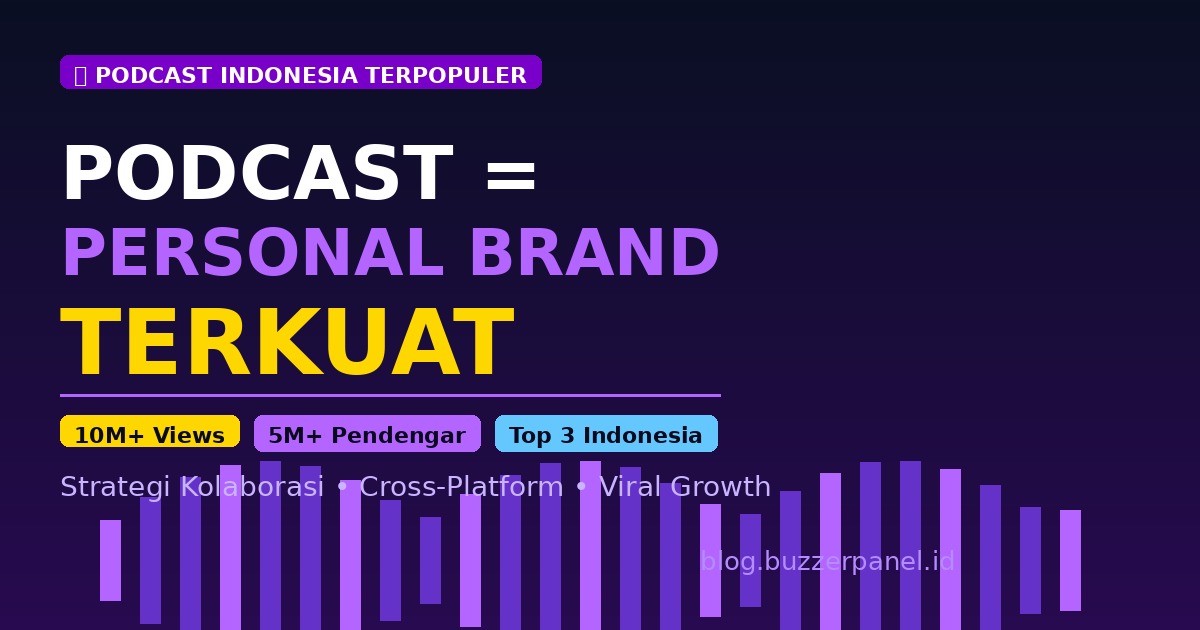 PODCAST INDONESIA TERPOPULER

PODCAST =
PERSONAL BRAND
TERKUAT

10M+ Views
5M+ Pendengar
Top 3 Indonesia

Strategi Kolaborasi • Cross-Platform • Viral Growth

blog.buzzerpanel.id